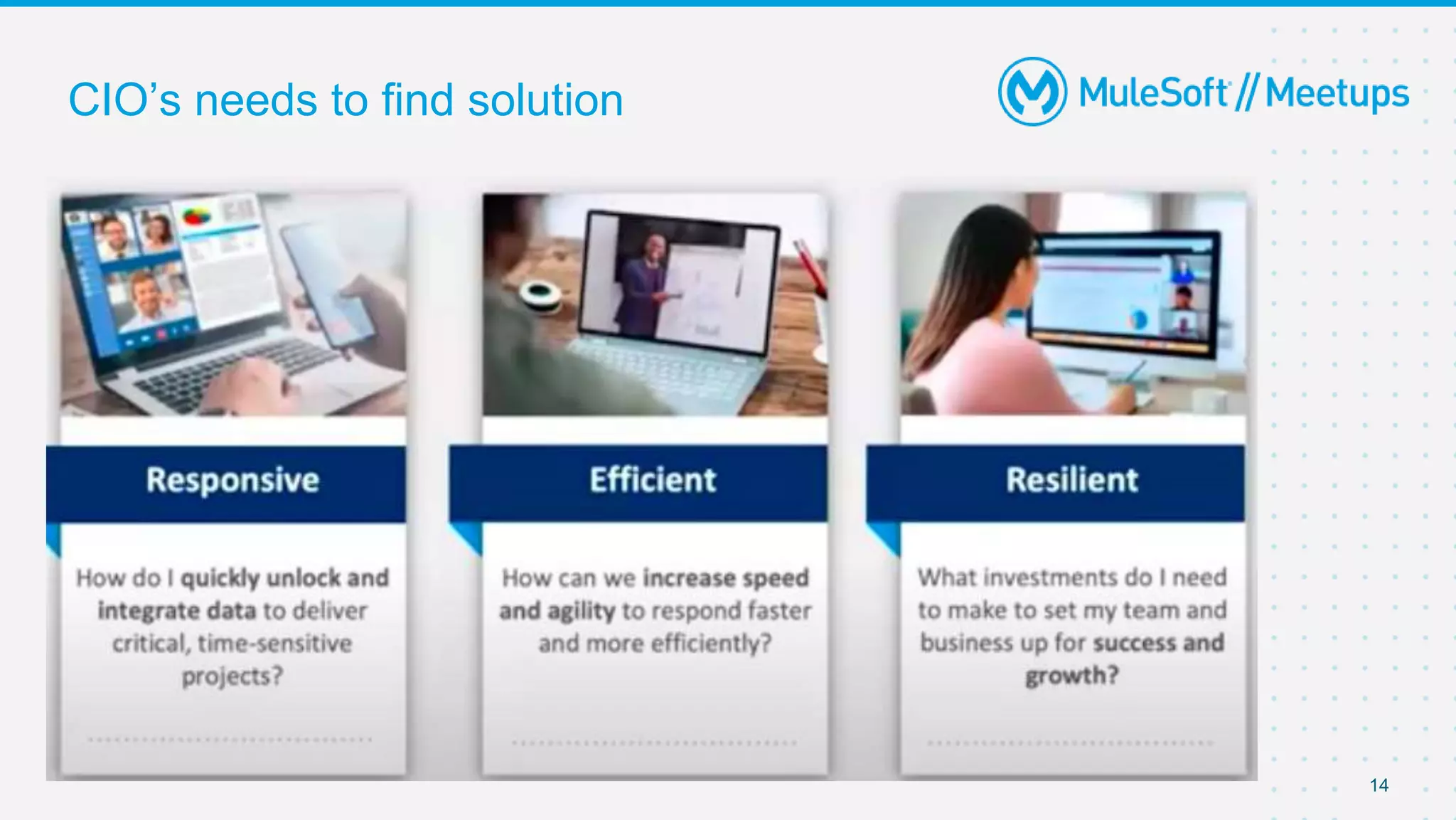 CIO's needs to find solution

MuleSoft // Meetups

Responsive

How do I quickly unlock and integrate data to deliver critical, time-sensitive projects?

Efficient

How can we increase speed and agility to respond faster and more efficiently?

Resilient

What investments do I need to make to set my team and business up for success and growth?

14